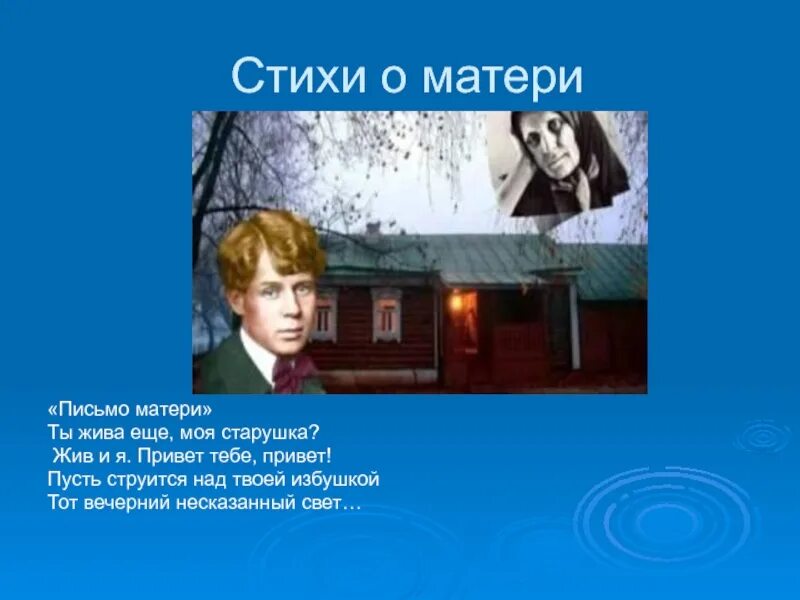 Стихи о матери

«Письмо матери»
Ты жива еще, моя старушка?
Жив и я. Привет тебе, привет!
Пусть струится над твоей избушкой
Тот вечерний несказанный свет…